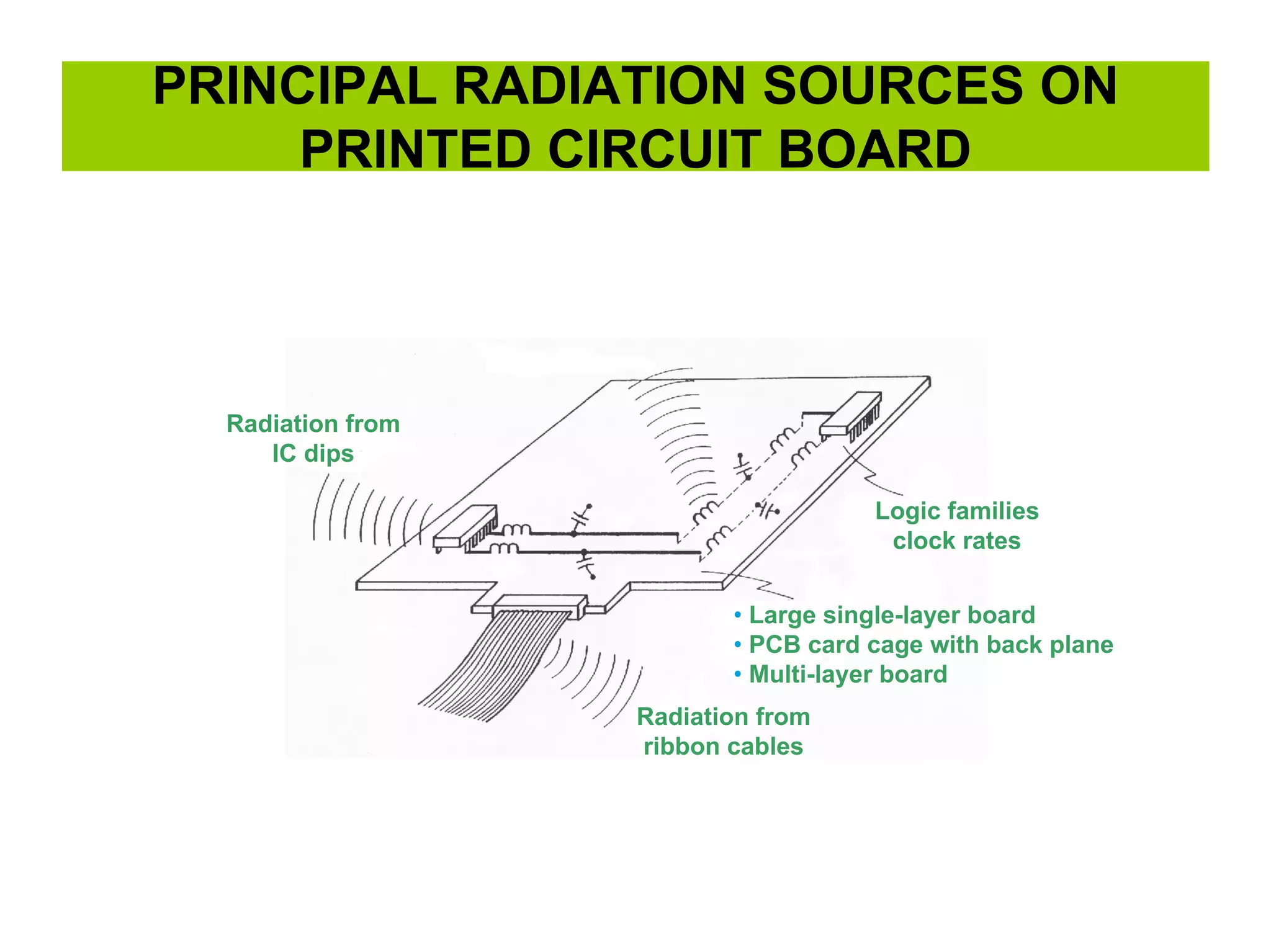 PRINCIPAL RADIATION SOURCES ON PRINTED CIRCUIT BOARD

Radiation from IC dips

Logic families clock rates

• Large single-layer board
• PCB card cage with back plane
• Multi-layer board

Radiation from ribbon cables